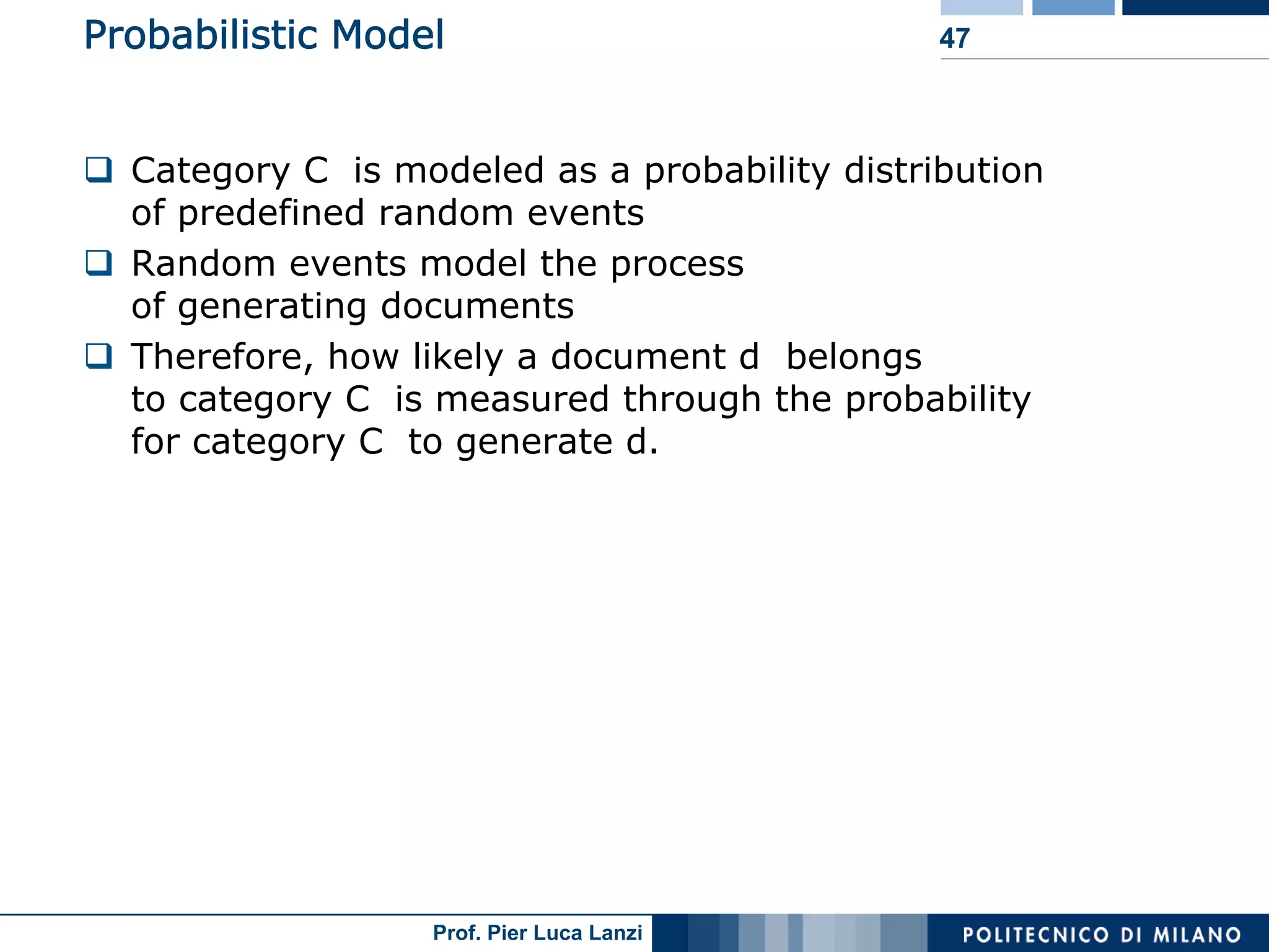 Probabilistic Model

47

❑ Category C is modeled as a probability distribution of predefined random events

❑ Random events model the process of generating documents

❑ Therefore, how likely a document d belongs to category C is measured through the probability for category C to generate d.

Prof. Pier Luca Lanzi

POLITECNICO DI MILANO